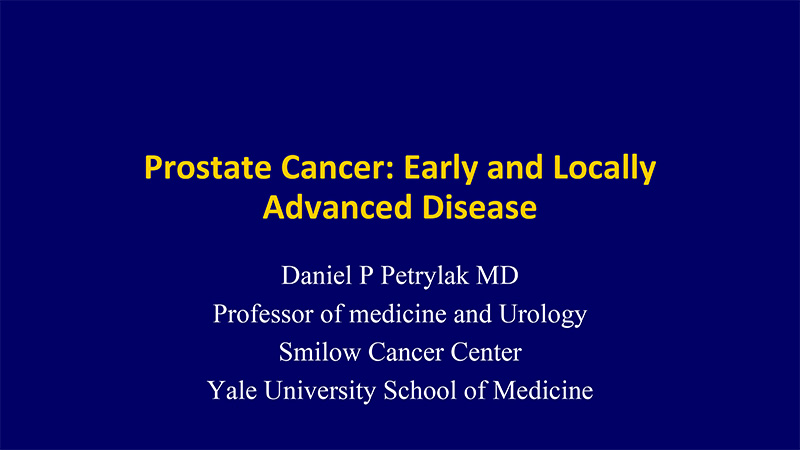 Prostate Cancer: Early and Locally Advanced Disease

Daniel P Petrylak MD
Professor of medicine and Urology
Smilow Cancer Center
Yale University School of Medicine